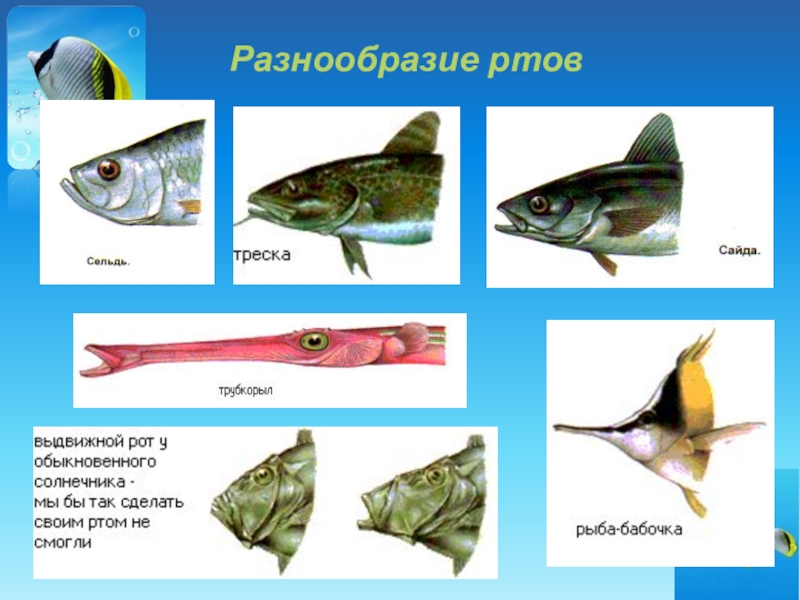 Разнообразие ртов

Сельдь.

треска

Сайда.

трубкорыл

выдвижной рот у обыкновенного солнечника - мы бы так сделать своим ртом не смогли

рыба-бабочка